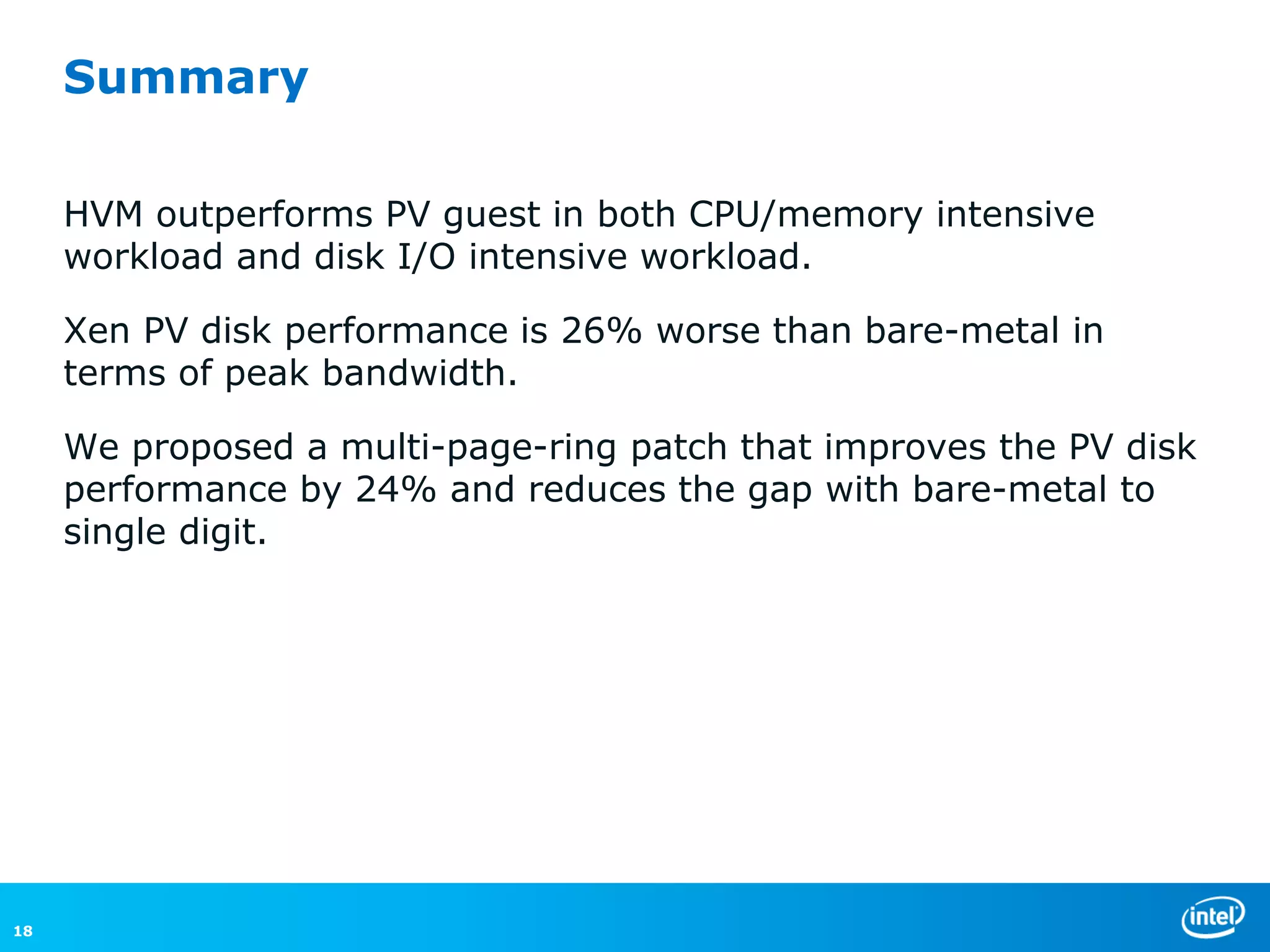 Summary

HVM outperforms PV guest in both CPU/memory intensive workload and disk I/O intensive workload.

Xen PV disk performance is 26% worse than bare-metal in terms of peak bandwidth.

We proposed a multi-page-ring patch that improves the PV disk performance by 24% and reduces the gap with bare-metal to single digit.

18

intel